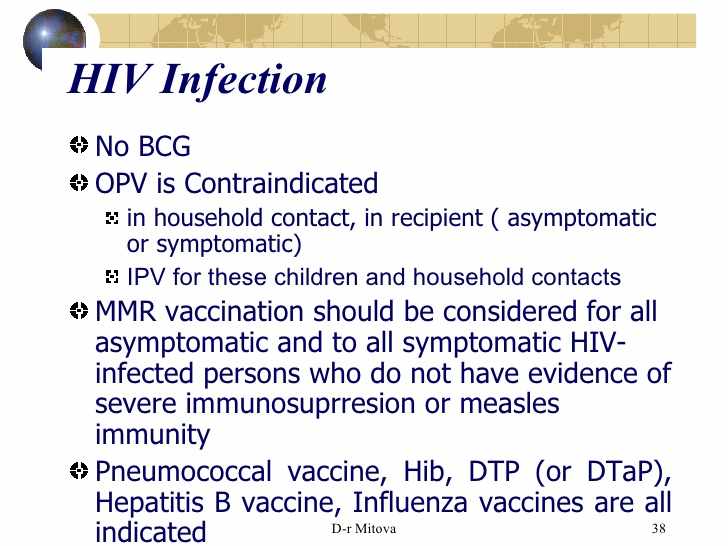 HIV Infection

No BCG

OPV is Contraindicated

in household contact, in recipient ( asymptomatic or symptomatic)

IPV for these children and household contacts

MMR vaccination should be considered for all asymptomatic and to all symptomatic HIV-infected persons who do not have evidence of severe immunosuprresion or measles immunity

Pneumococcal vaccine, Hib, DTP (or DTaP), Hepatitis B vaccine, Influenza vaccines are all indicated

D-r Mitova

38